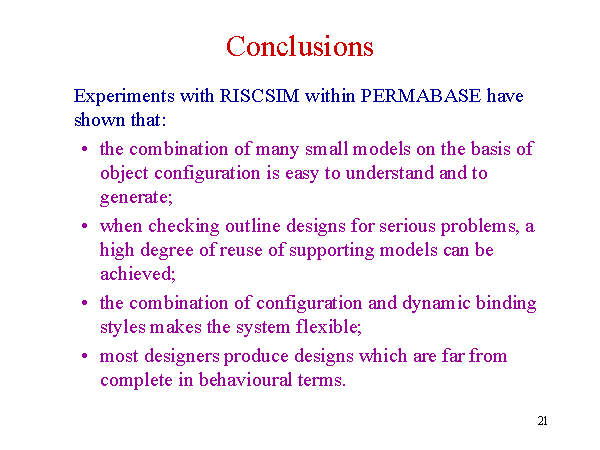 Conclusions

Experiments with RISCSIM within PERMABASE have shown that:

• the combination of many small models on the basis of object configuration is easy to understand and to generate;

• when checking outline designs for serious problems, a high degree of reuse of supporting models can be achieved;

• the combination of configuration and dynamic binding styles makes the system flexible;

• most designers produce designs which are far from complete in behavioural terms.

21